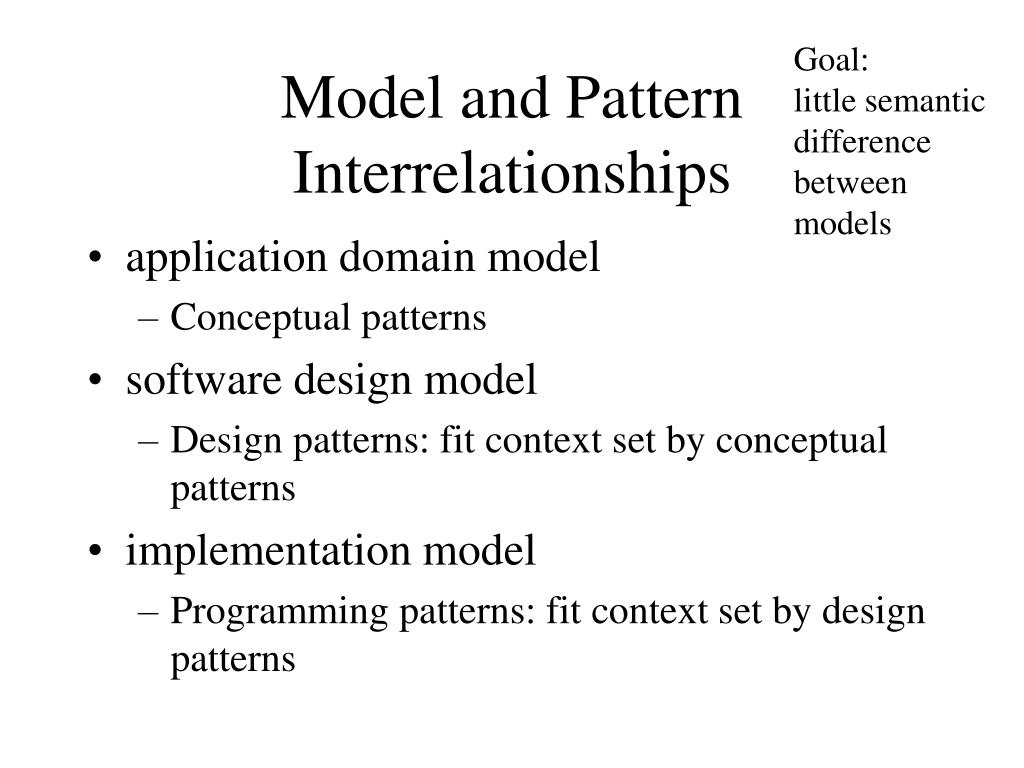 Model and Pattern Interrelationships

Goal:
little semantic difference between models

• application domain model
– Conceptual patterns
• software design model
– Design patterns: fit context set by conceptual patterns
• implementation model
– Programming patterns: fit context set by design patterns